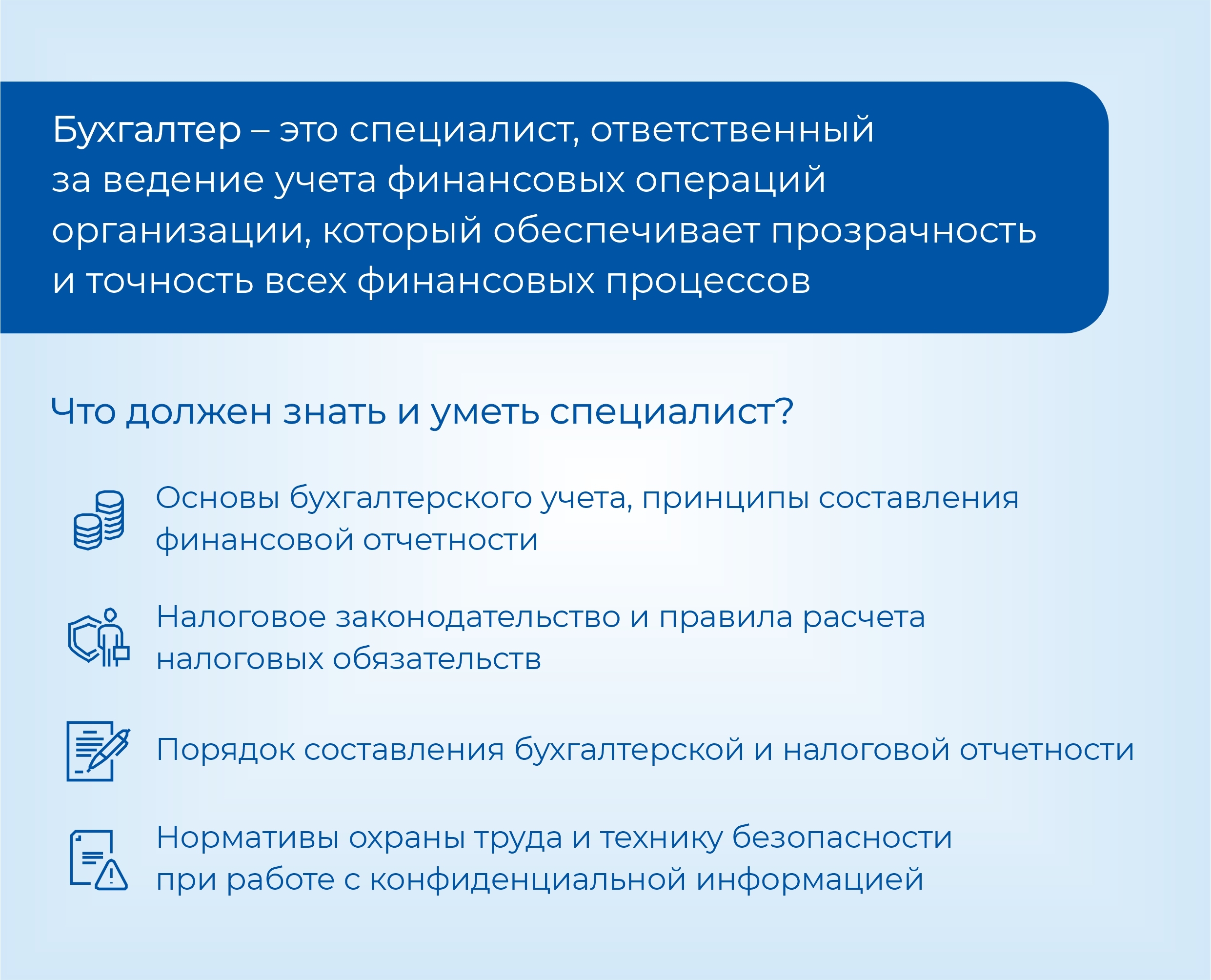 Бухгалтер – это специалист, ответственный за ведение учета финансовых операций организации, который обеспечивает прозрачность и точность всех финансовых процессов

Что должен знать и уметь специалист?

Основы бухгалтерского учета, принципы составления финансовой отчетности

Налоговое законодательство и правила расчета налоговых обязательств

Порядок составления бухгалтерской и налоговой отчетности

Нормативы охраны труда и технику безопасности при работе с конфиденциальной информацией